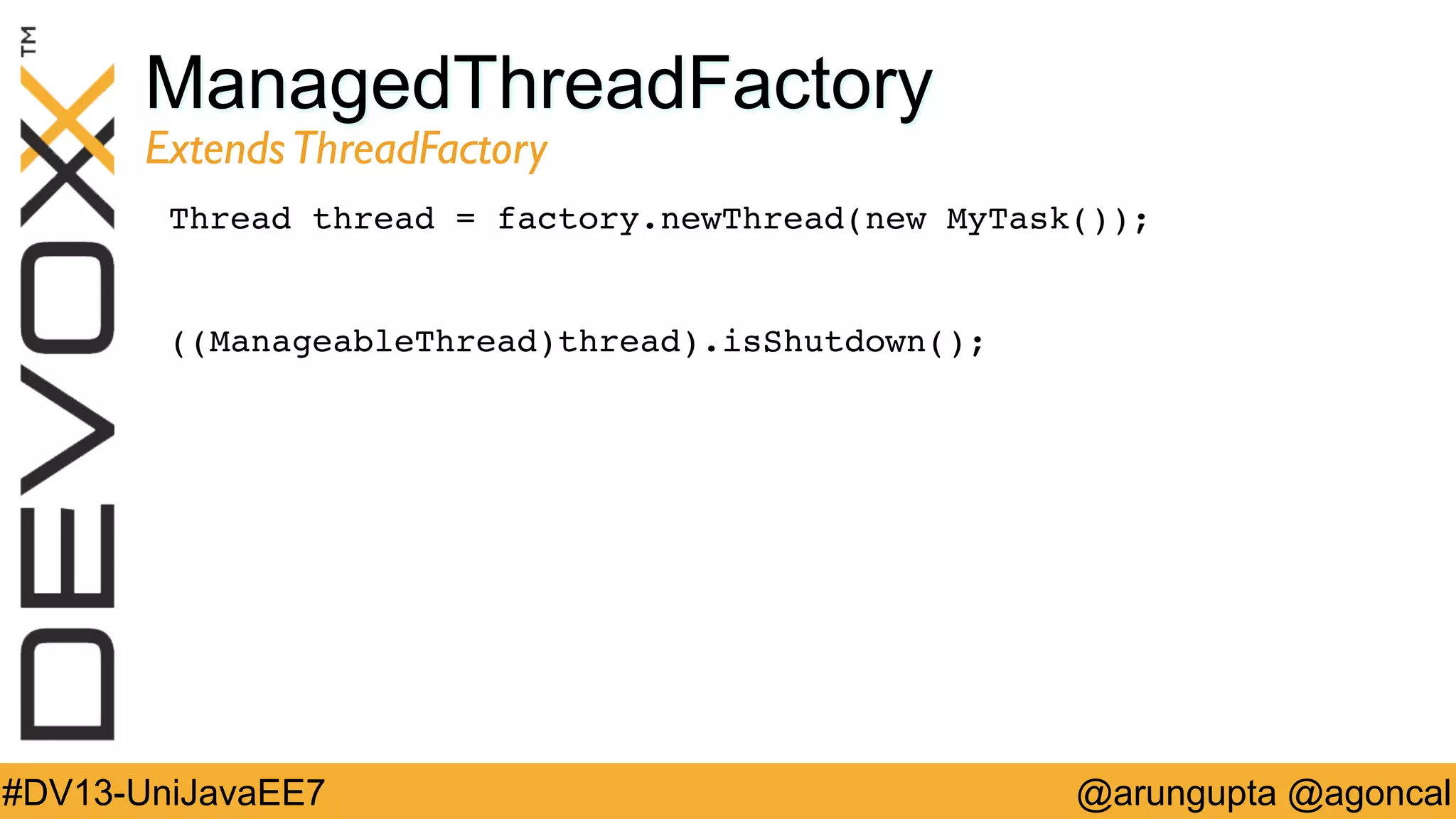 DEVOXX™

ManagedThreadFactory
Extends ThreadFactory

Thread thread = factory.newThread(new MyTask());

((ManageableThread)thread).isShutdown();

#DV13-UniJavaEE7 @arungupta @agoncal